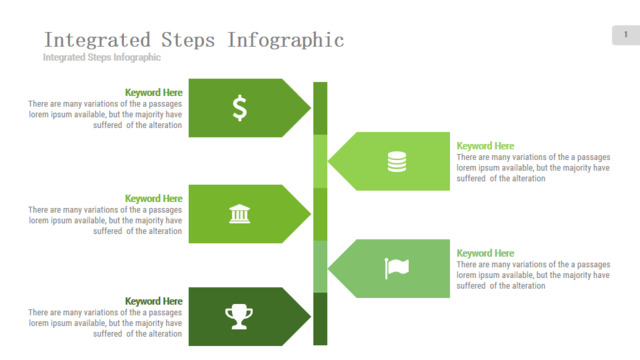 Integrated Steps Infographic
Integrated Steps Infographic

1

Keyword Here
There are many variations of the a passages lorem ipsum available, but the majority have suffered of the alteration

$

Keyword Here
There are many variations of the a passages lorem ipsum available, but the majority have suffered of the alteration

Keyword Here
There are many variations of the a passages lorem ipsum available, but the majority have suffered of the alteration

Keyword Here
There are many variations of the a passages lorem ipsum available, but the majority have suffered of the alteration

Keyword Here
There are many variations of the a passages lorem ipsum available, but the majority have suffered of the alteration